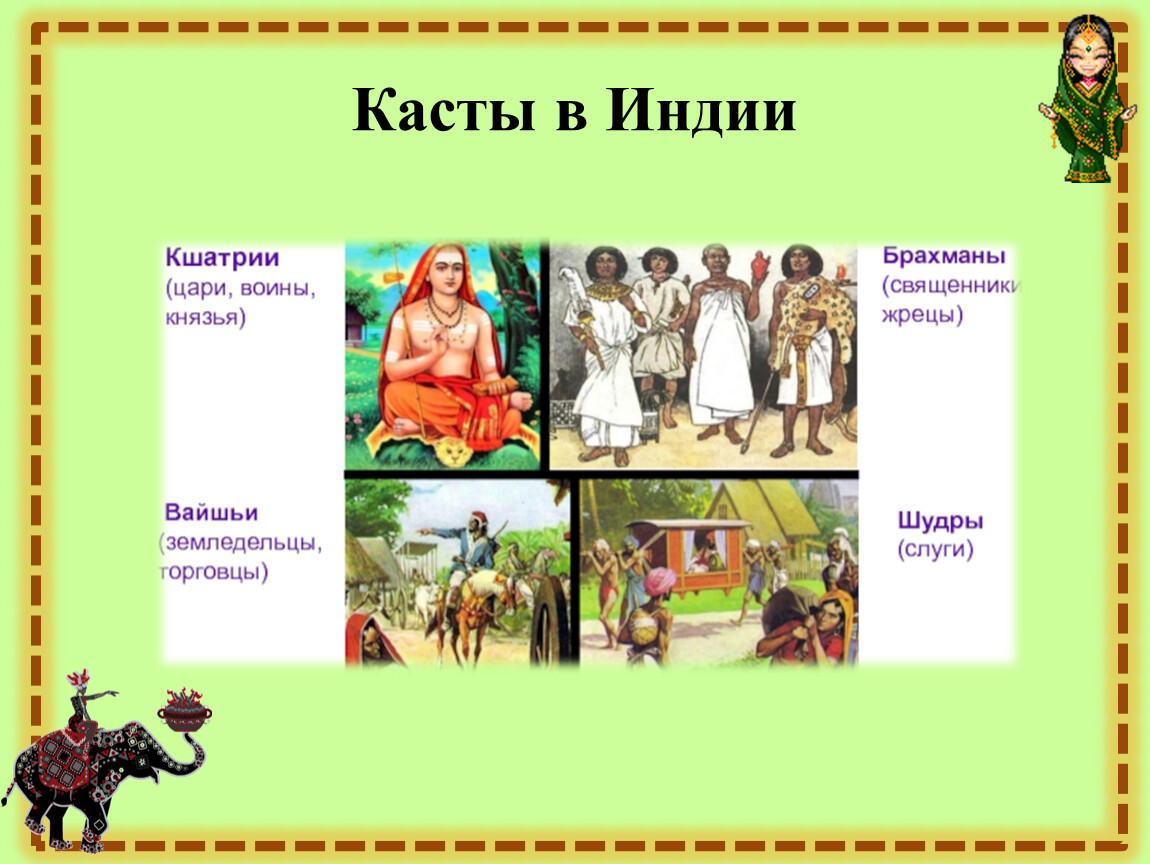 Касты в Индии

Кшатрии
(цари, воины, князья)

Брахманы
(священники
жрецы)

Вайшьи
(земледельцы,
торговцы)

Шудры
(слуги)